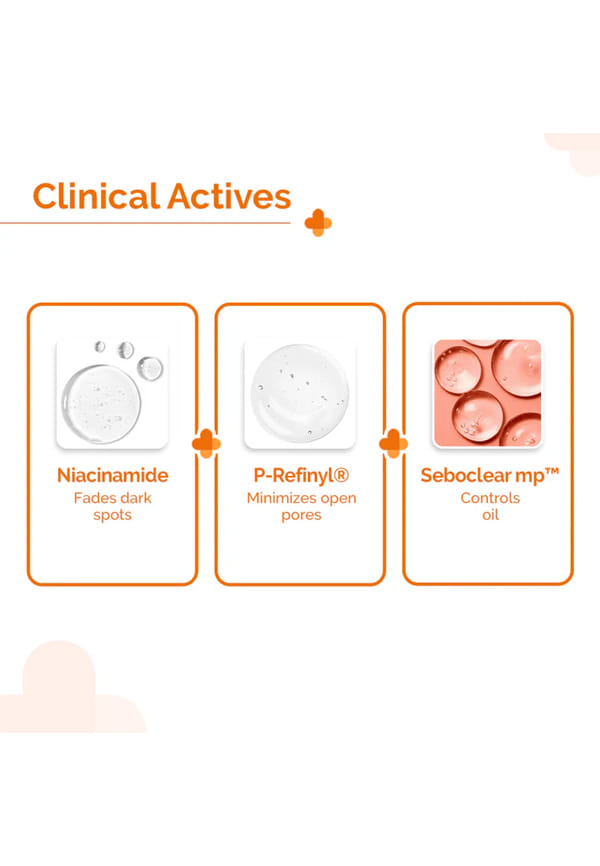 Clinical Actives

Niacinamide
Fades dark spots

P-Refinyl®
Minimizes open pores

Seboclear mp™
Controls oil